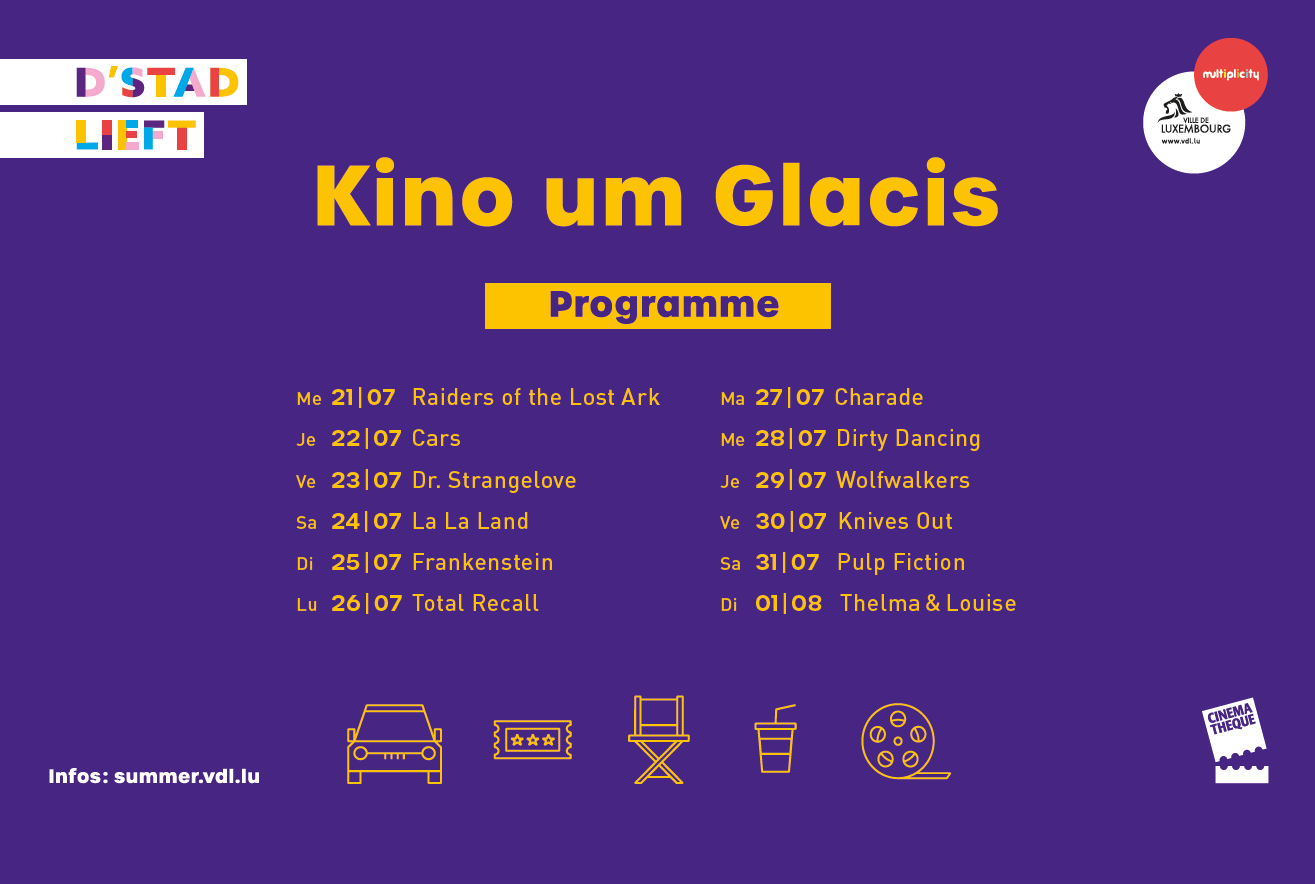 D'STAD
LIEFT

multiplicity

VILLE DE LUXEMBOURG
www.vdl.lu

Kino um Glacis

Programme

Me 21|07 Raiders of the Lost Ark
Je 22|07 Cars
Ve 23|07 Dr. Strangelove
Sa 24|07 La La Land
Di 25|07 Frankenstein
Lu 26|07 Total Recall

Ma 27|07 Charade
Me 28|07 Dirty Dancing
Je 29|07 Wolfwalkers
Ve 30|07 Knives Out
Sa 31|07 Pulp Fiction
Di 01|08 Thelma & Louise

Infos: summer.vdl.lu

CINEMA THEQUE